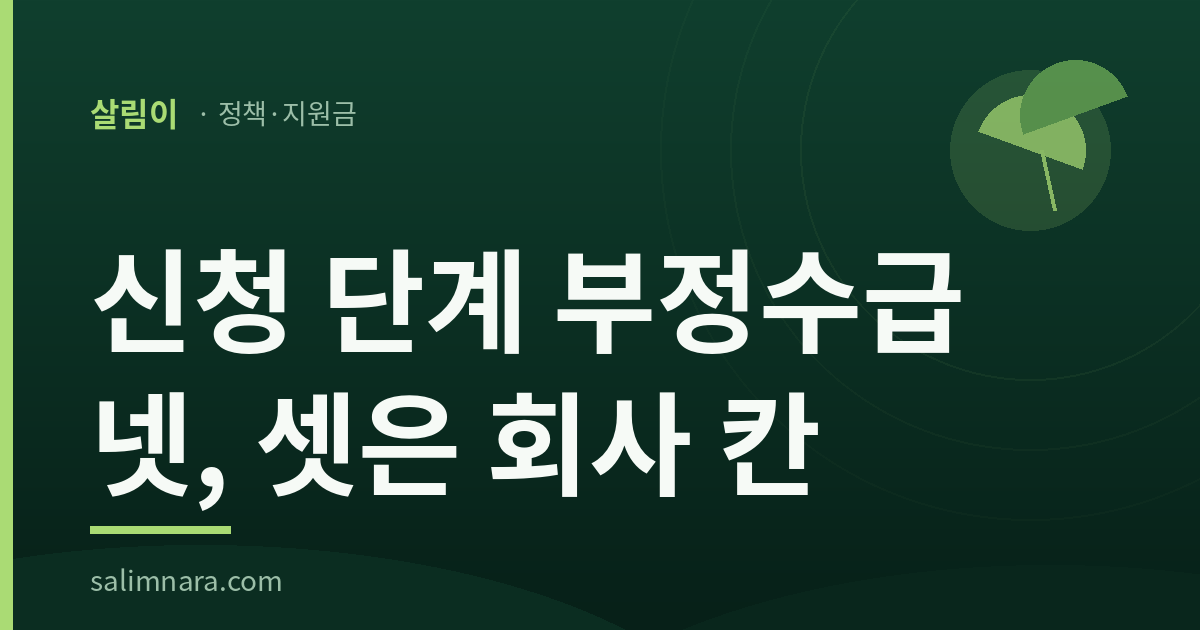 살림이 · 정책·지원금

신청 단계 부정수급 넷, 셋은 회사 칸

salimnara.com